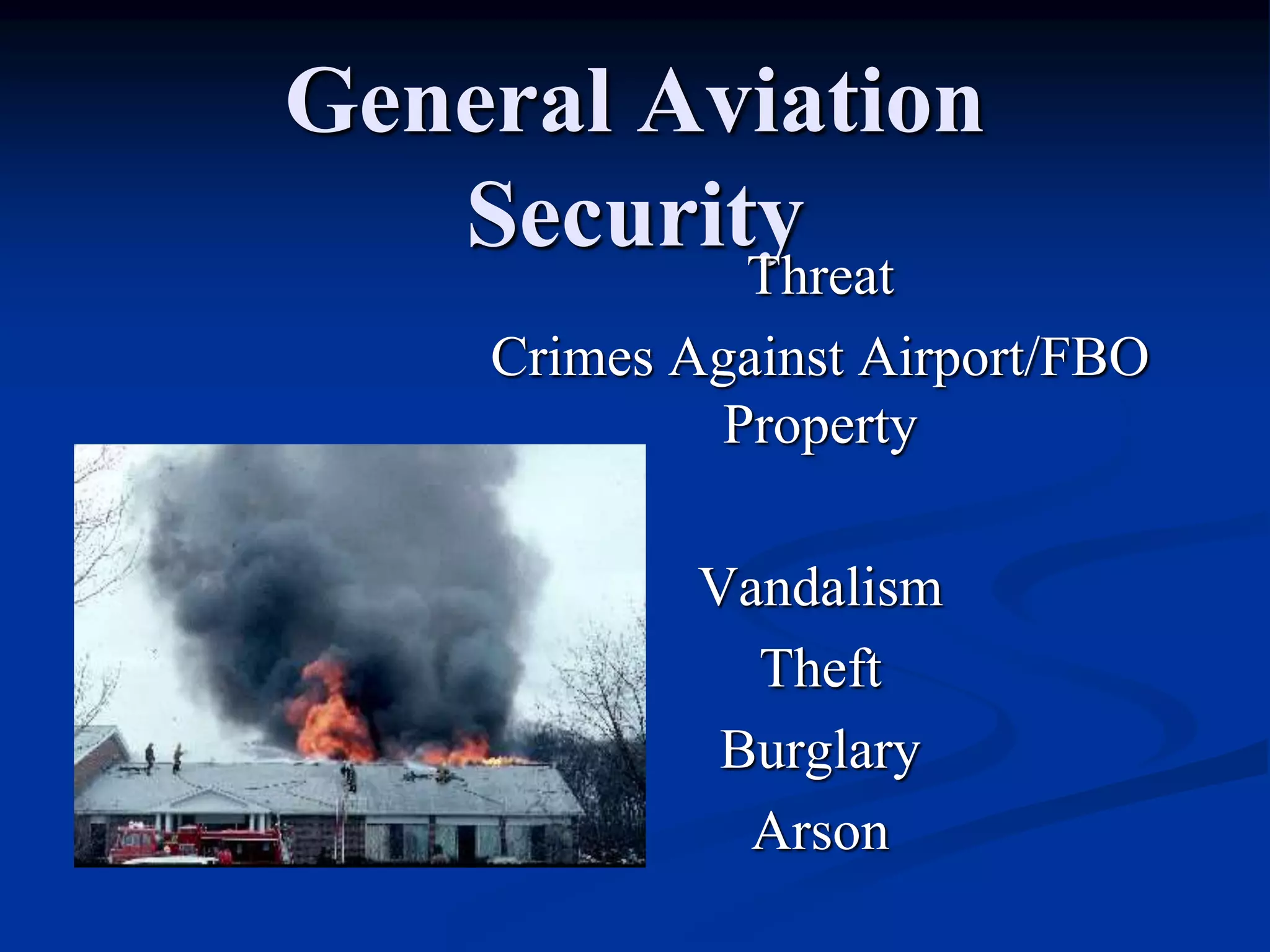 General Aviation Security

Threat

Crimes Against Airport/FBO Property

Vandalism

Theft

Burglary

Arson